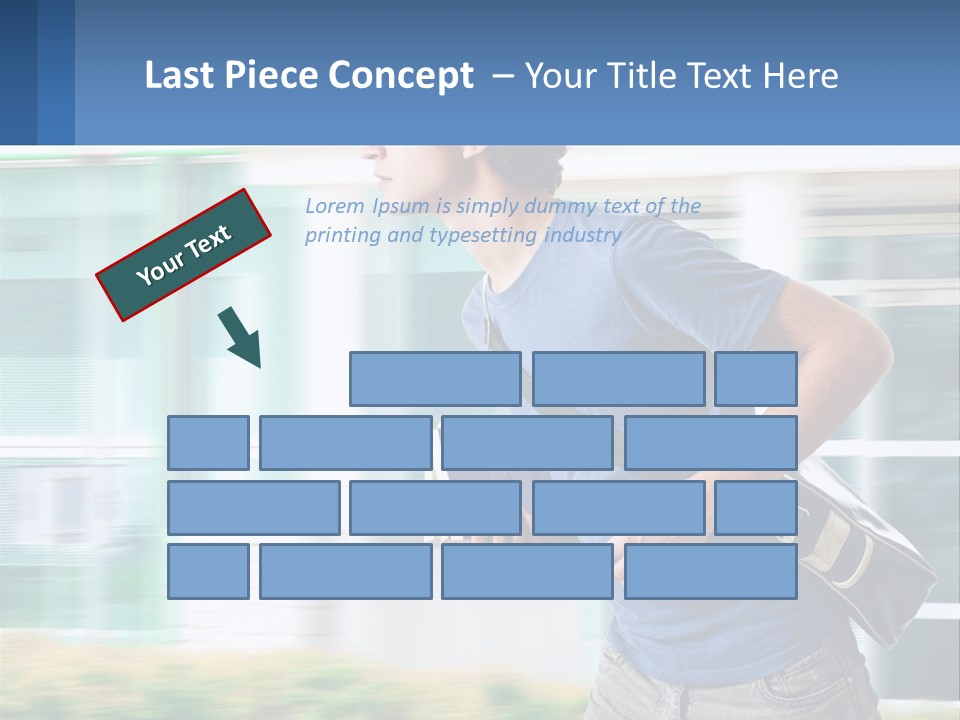 Last Piece Concept – Your Title Text Here

Your Text

Lorem Ipsum is simply dummy text of the printing and typesetting industry